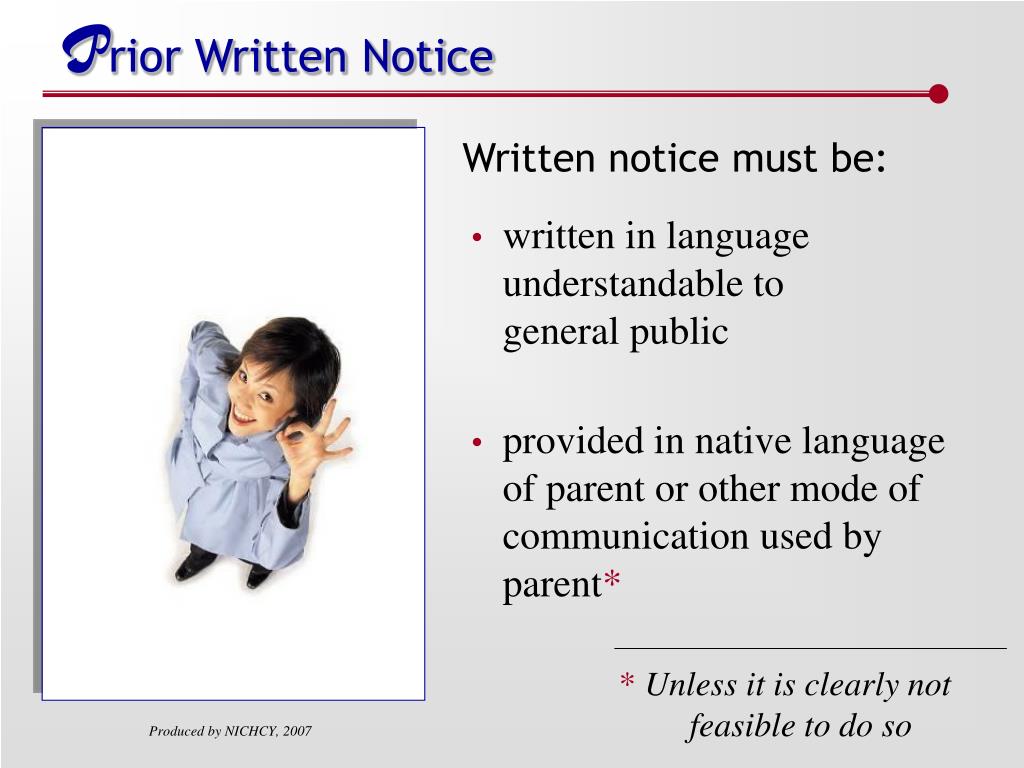 Prior Written Notice

Written notice must be:

• written in language understandable to general public

• provided in native language of parent or other mode of communication used by parent*

* Unless it is clearly not feasible to do so

Produced by NICHCY, 2007